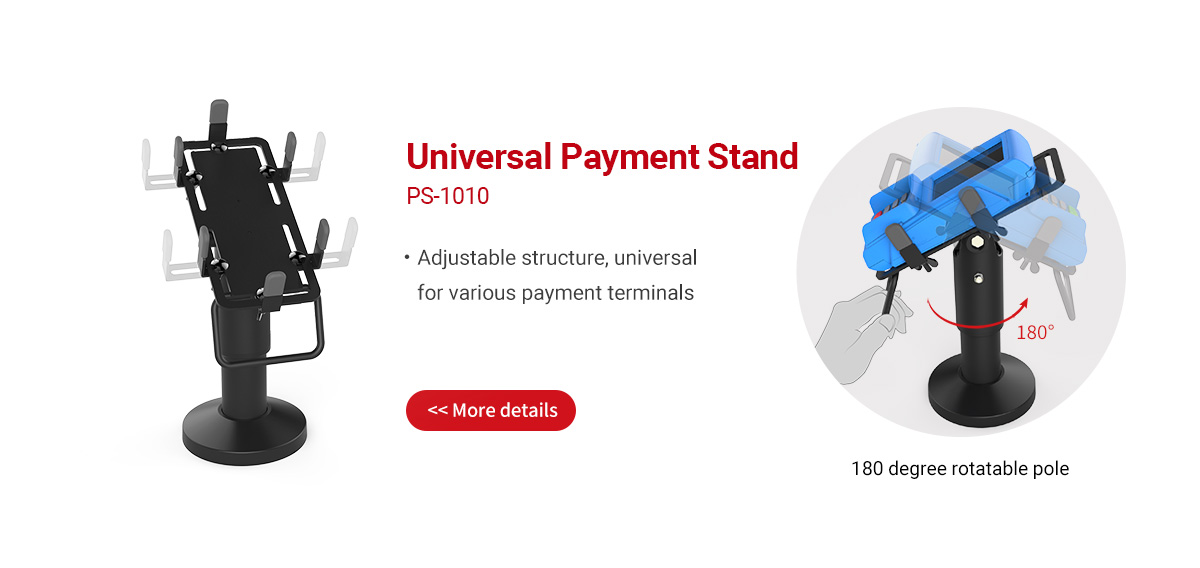 Universal Payment Stand
PS-1010

• Adjustable structure, universal for various payment terminals

<< More details

180°

180 degree rotatable pole